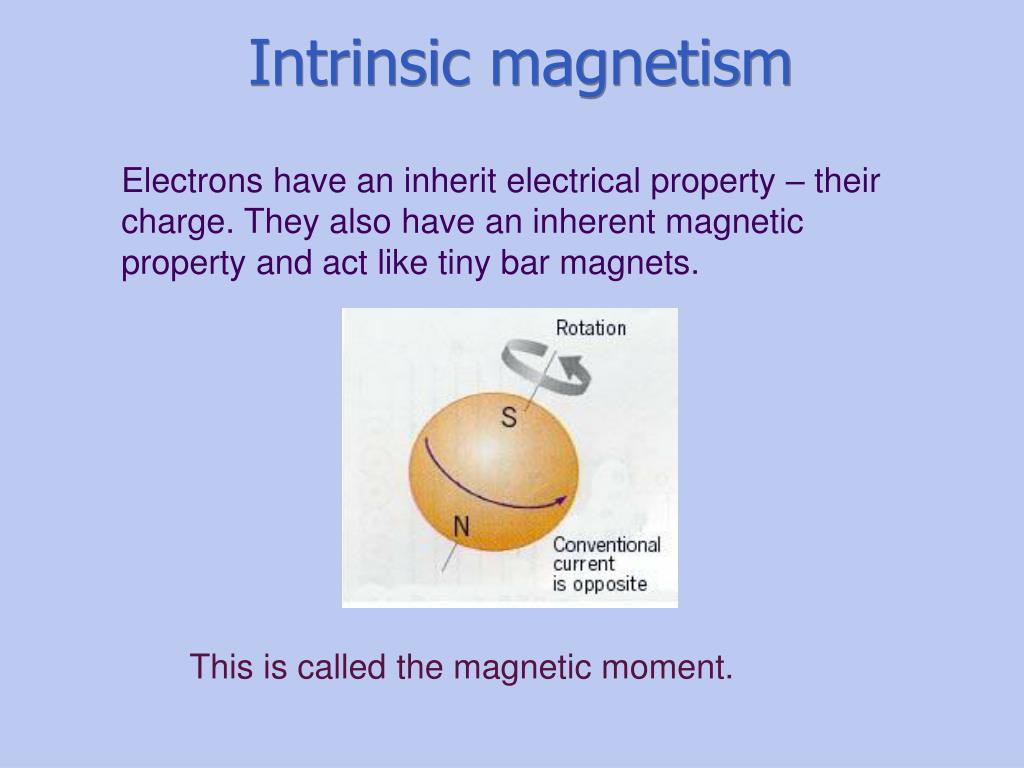 Intrinsic magnetism

Electrons have an inherit electrical property – their charge. They also have an inherent magnetic property and act like tiny bar magnets.

Rotation

S

N

Conventional current is opposite

This is called the magnetic moment.